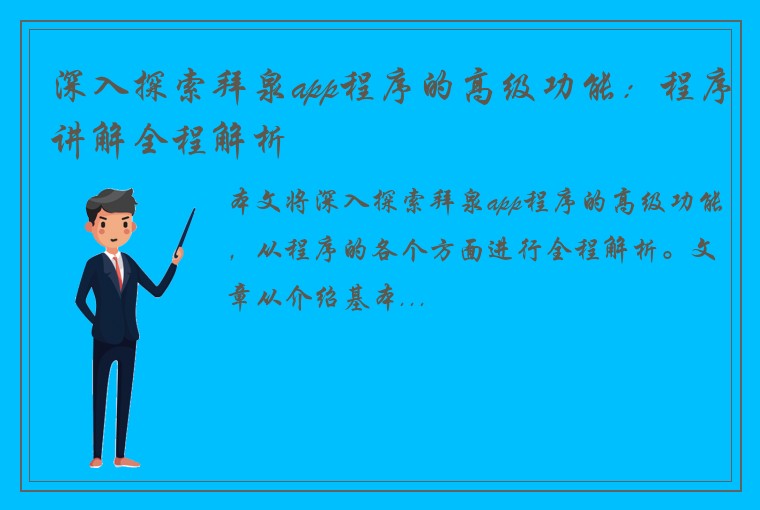 深入探索拜泉app程序的高级功能：程序讲解全程解析

本文将深入探索拜泉app程序的高级功能，从程序的各个方面进行全程解析。文章从介绍基本...